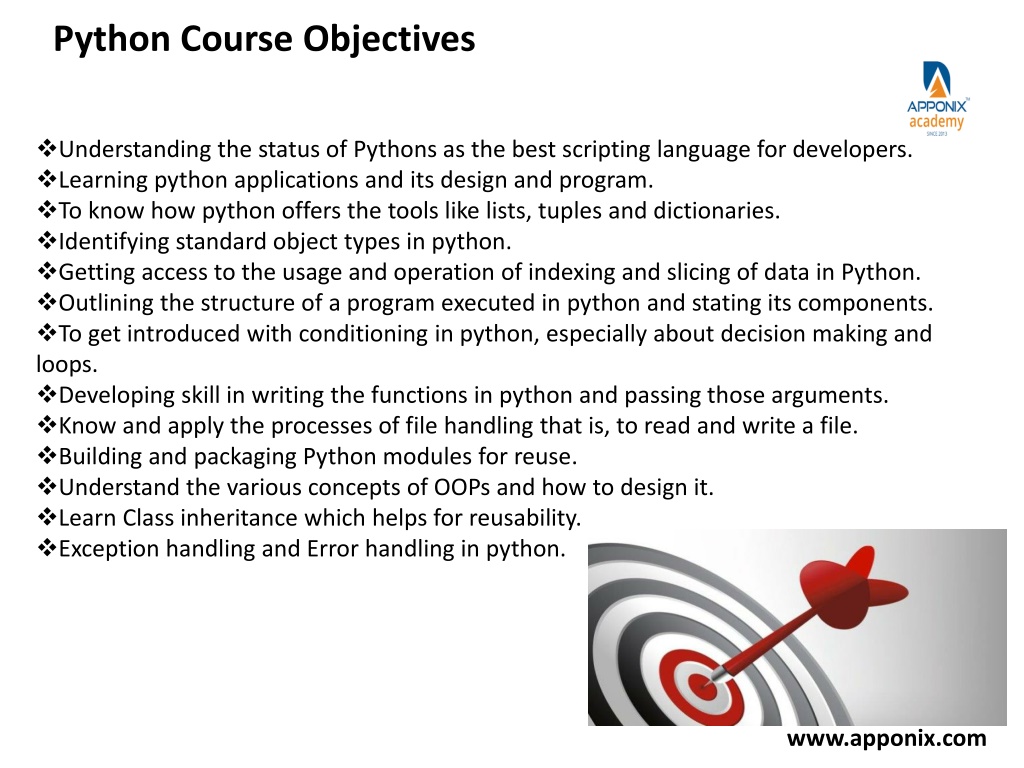 Python Course Objectives

APPONIX academy SINCE 2013

❖Understanding the status of Pythons as the best scripting language for developers.
❖Learning python applications and its design and program.
❖To know how python offers the tools like lists, tuples and dictionaries.
❖Identifying standard object types in python.
❖Getting access to the usage and operation of indexing and slicing of data in Python.
❖Outlining the structure of a program executed in python and stating its components.
❖To get introduced with conditioning in python, especially about decision making and loops.
❖Developing skill in writing the functions in python and passing those arguments.
❖Know and apply the processes of file handling that is, to read and write a file.
❖Building and packaging Python modules for reuse.
❖Understand the various concepts of OOPs and how to design it.
❖Learn Class inheritance which helps for reusability.
❖Exception handling and Error handling in python.

www.apponix.com